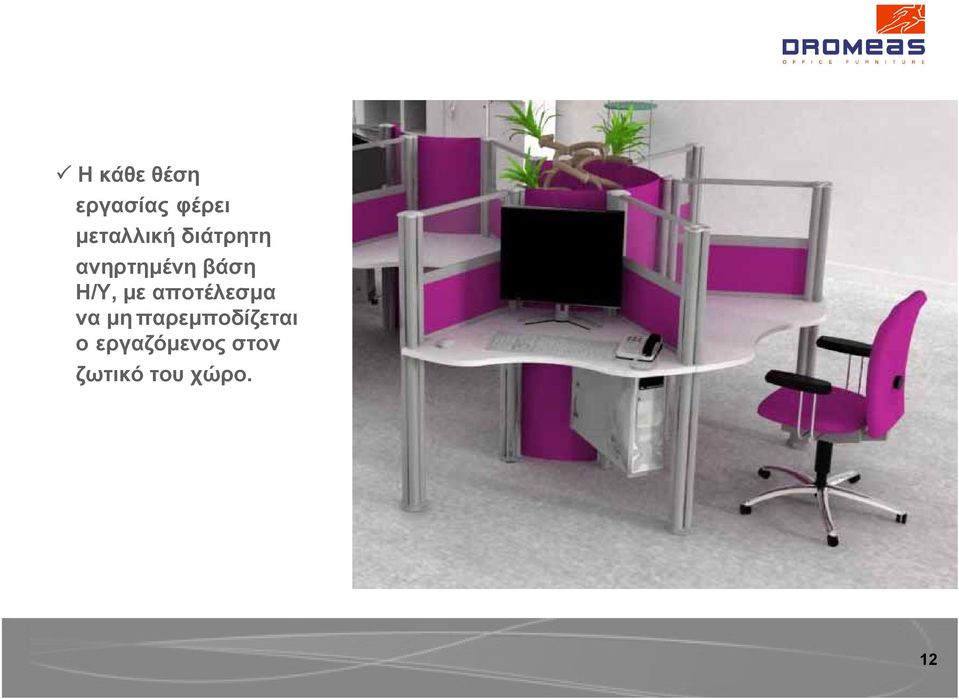 DROMEAS
OFFICE FURNITURE

✓ Η κάθε θέση εργασίας φέρει μεταλλική διάτρητη ανηρτημένη βάση Η/Υ, με αποτέλεσμα να μη παρεμποδίζεται ο εργαζόμενος στον ζωτικό του χώρο.

12